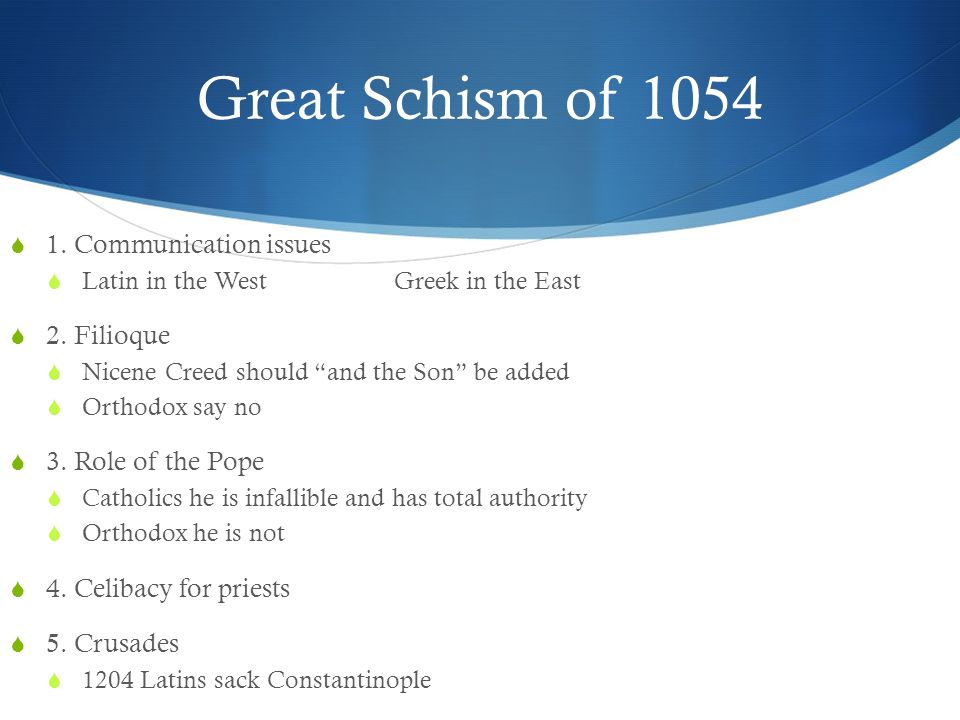 Great Schism of 1054

1. Communication issues
Latin in the West Greek in the East

2. Filioque
Nicene Creed should “and the Son” be added
Orthodox say no

3. Role of the Pope
Catholics he is infallible and has total authority
Orthodox he is not

4. Celibacy for priests

5. Crusades
1204 Latins sack Constantinople